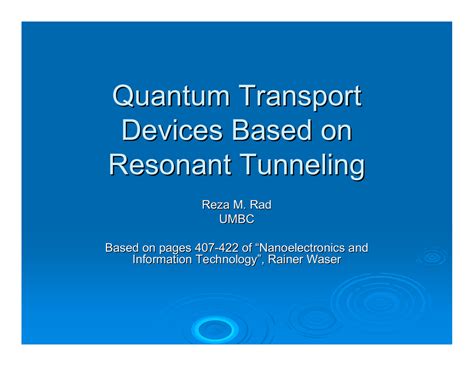 Quantum Transport Devices Based on Resonant Tunneling

Reza M. Rad
UMBC

Based on pages 407-422 of “Nanoelectronics and Information Technology”, Rainer Waser